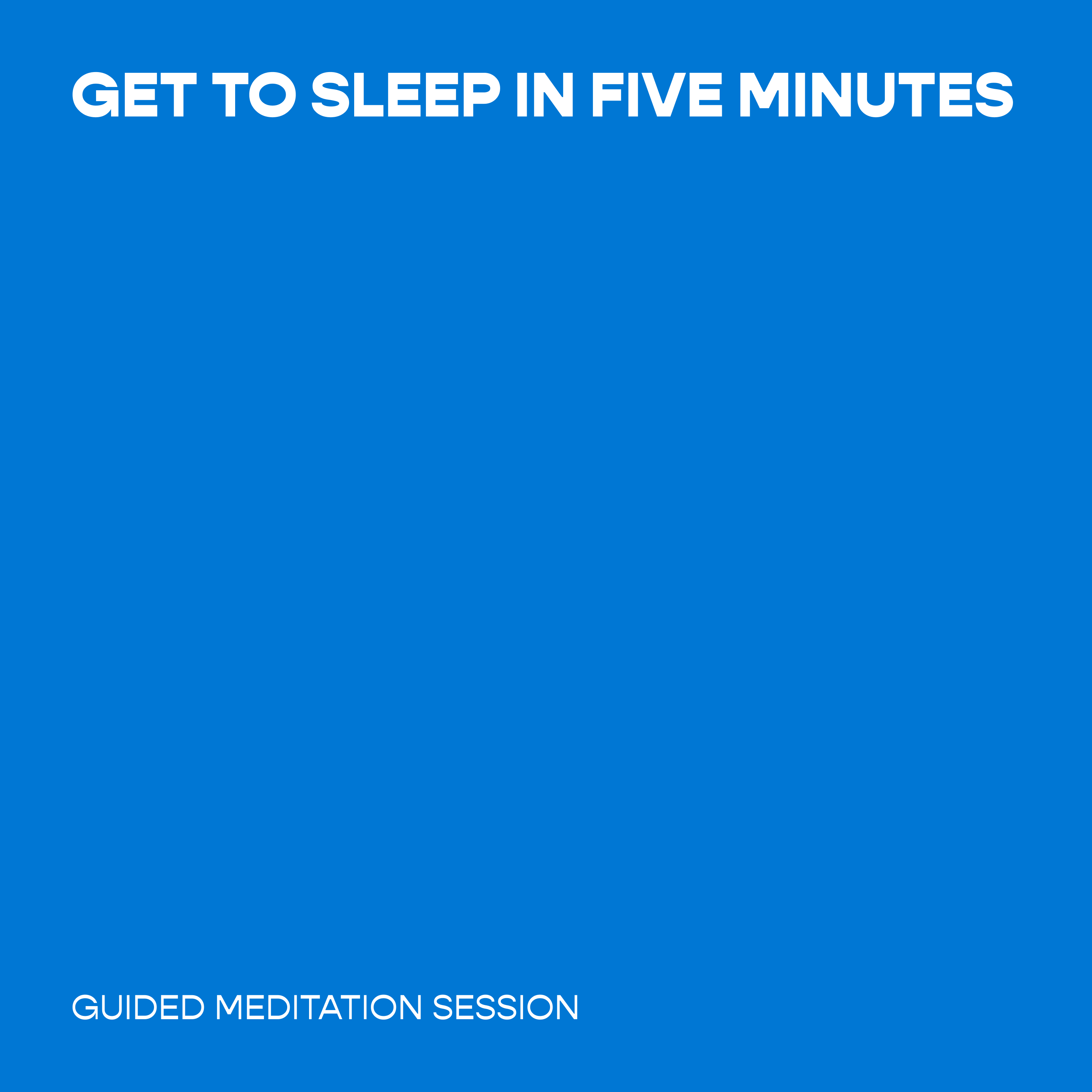 GET TO SLEEP IN FIVE MINUTES

GUIDED MEDITATION SESSION